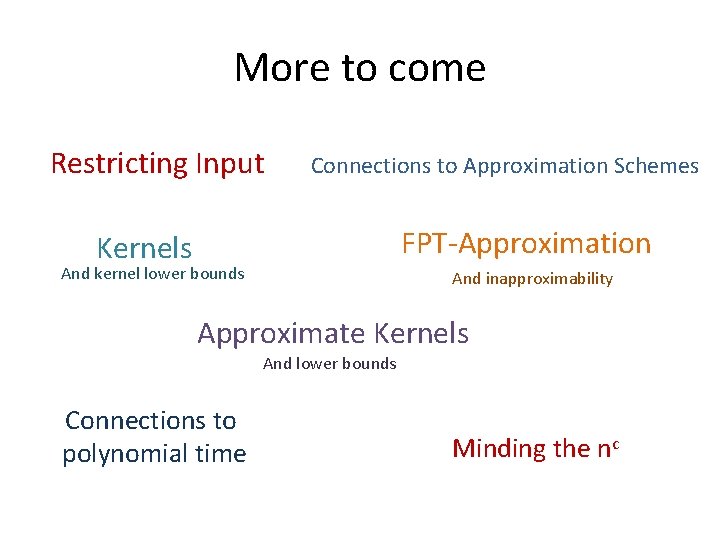 More to come

Restricting Input

Connections to Approximation Schemes

Kernels
And kernel lower bounds

FPT-Approximation
And inapproximability

Approximate Kernels
And lower bounds

Connections to polynomial time

Minding the $n^c$